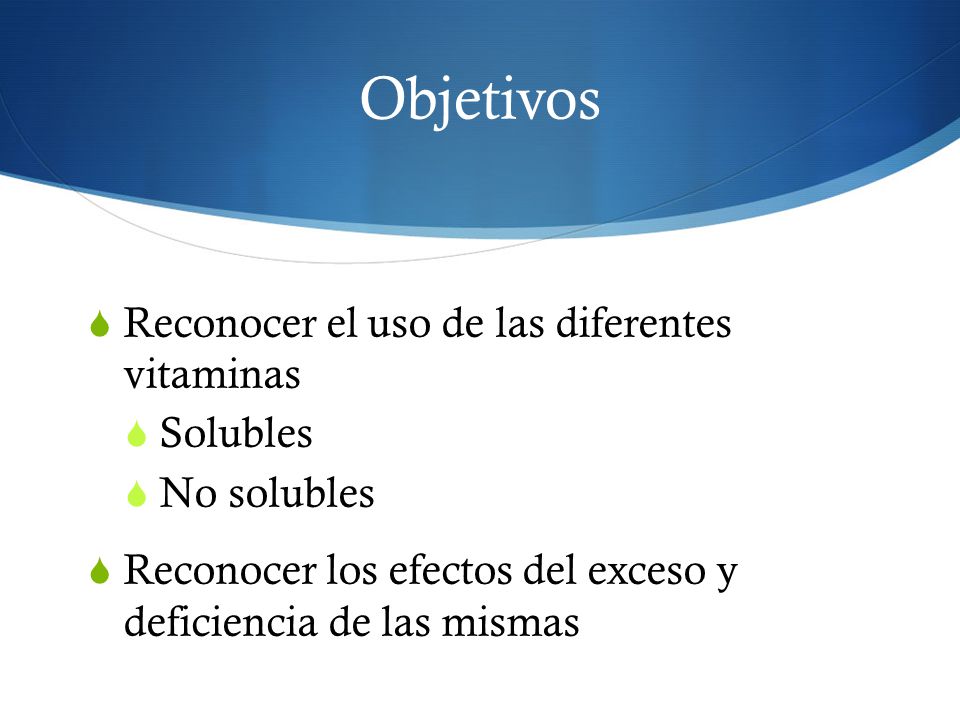 Objetivos

Reconocer el uso de las diferentes vitaminas

Solubles

No solubles

Reconocer los efectos del exceso y deficiencia de las mismas